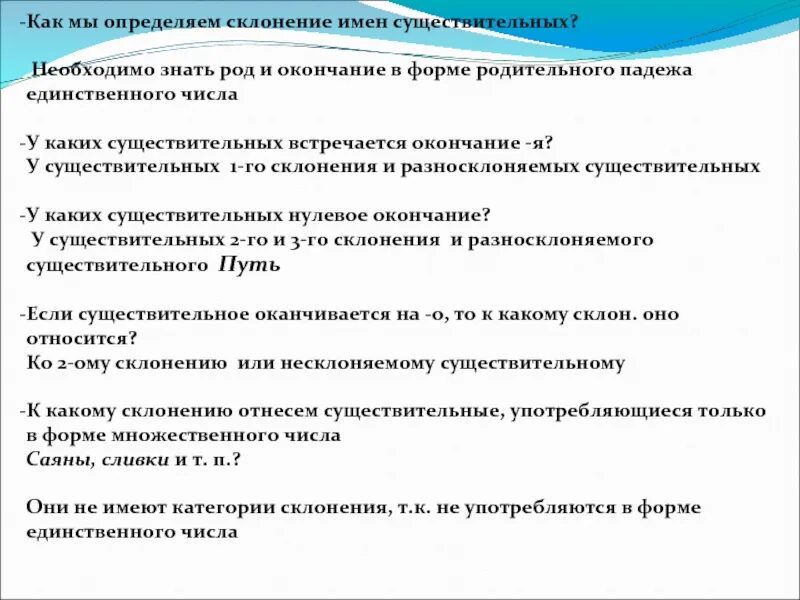 -Как мы определяем склонение имен существительных?

Необходимо знать род и окончание в форме родительного падежа единственного числа

-У каких существительных встречается окончание -я?
У существительных 1-го склонения и разносклоняемых существительных

-У каких существительных нулевое окончание?
У существительных 2-го и 3-го склонения и разносклоняемого существительного Путь

-Если существительное оканчивается на -о, то к какому склон. оно относится?
Ко 2-ому склонению или несклоняемому существительному

-К какому склонению отнесем существительные, употребляющиеся только в форме множественного числа
Саяны, сливки и т. п.?

Они не имеют категории склонения, т.к. не употребляются в форме единственного числа